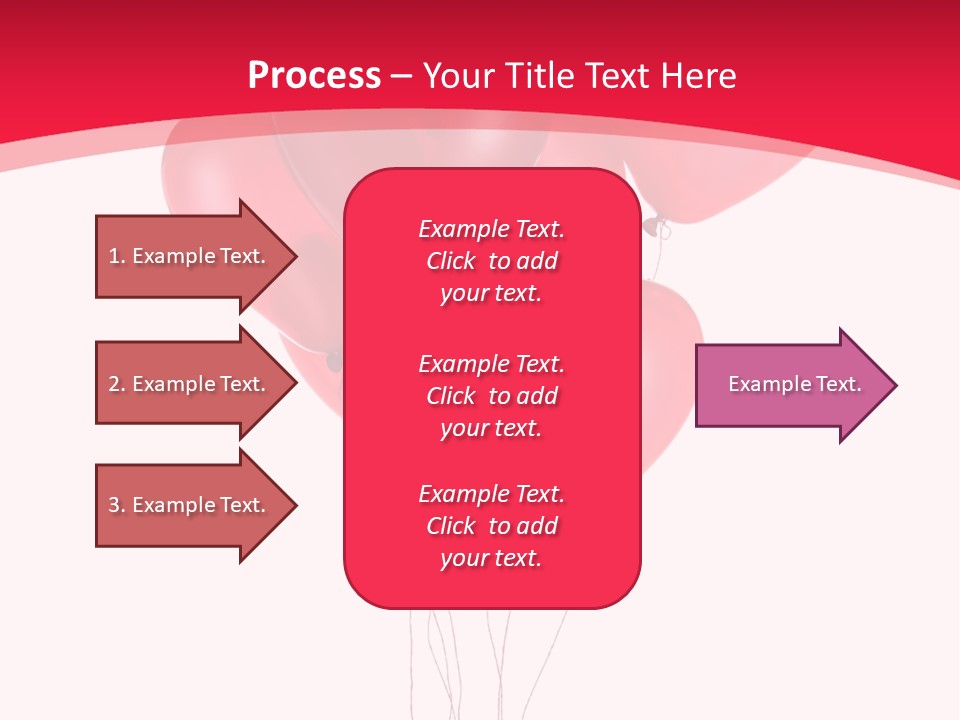 Process – Your Title Text Here

1. Example Text.

2. Example Text.

3. Example Text.

Example Text. Click to add your text.

Example Text. Click to add your text.

Example Text. Click to add your text.

Example Text.